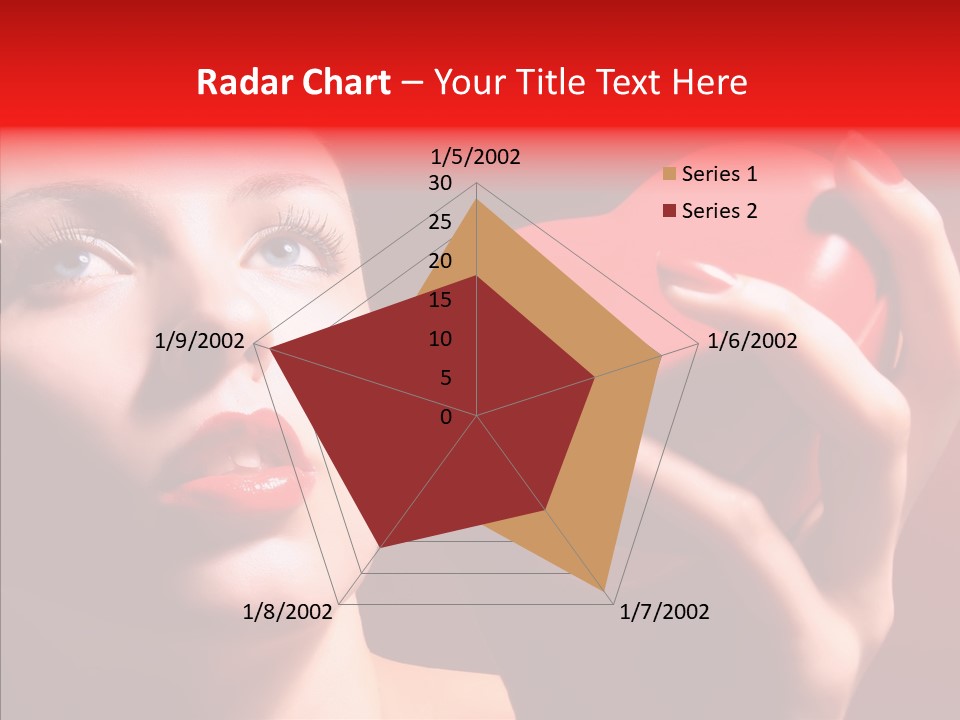 Radar Chart – Your Title Text Here

1/5/2002
30
25
20
15
10
5
0
1/6/2002
1/7/2002
1/8/2002
1/9/2002

Series 1
Series 2